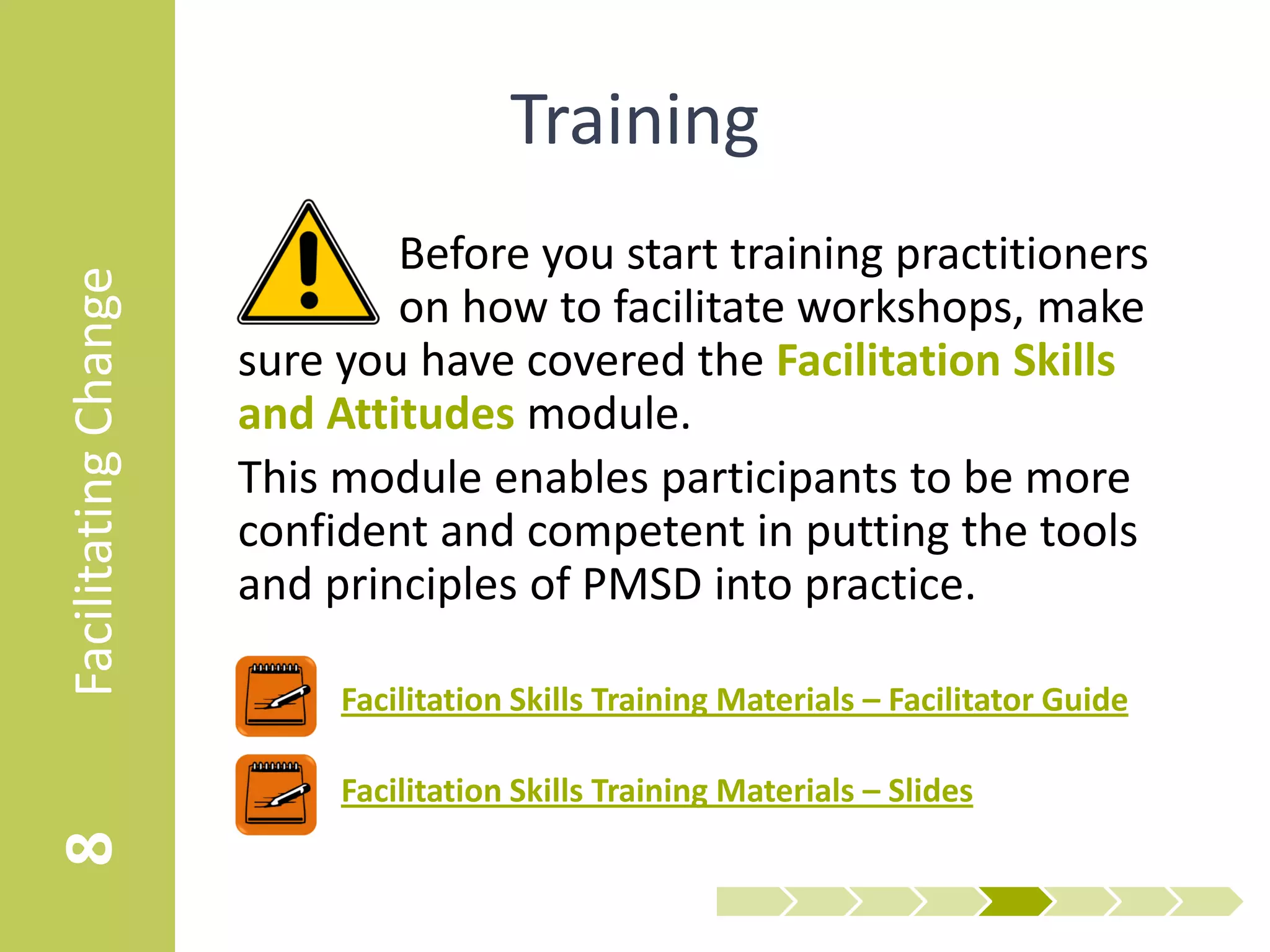 8 Facilitating Change

Training

Before you start training practitioners on how to facilitate workshops, make sure you have covered the Facilitation Skills and Attitudes module.

This module enables participants to be more confident and competent in putting the tools and principles of PMSD into practice.

Facilitation Skills Training Materials – Facilitator Guide

Facilitation Skills Training Materials – Slides